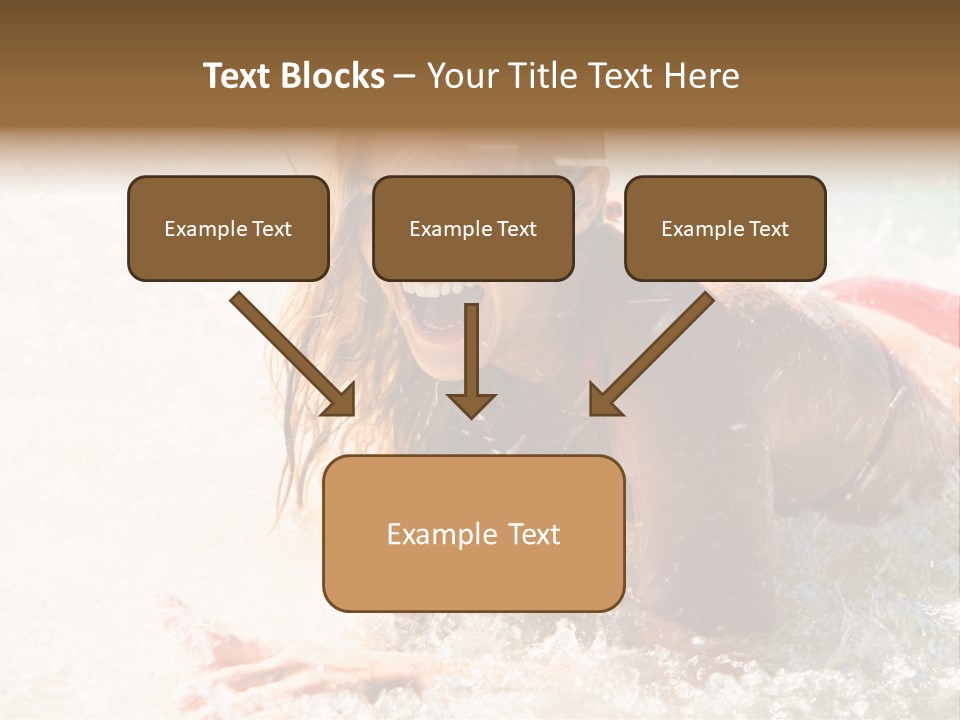 Text Blocks – Your Title Text Here

Example Text

Example Text

Example Text

Example Text